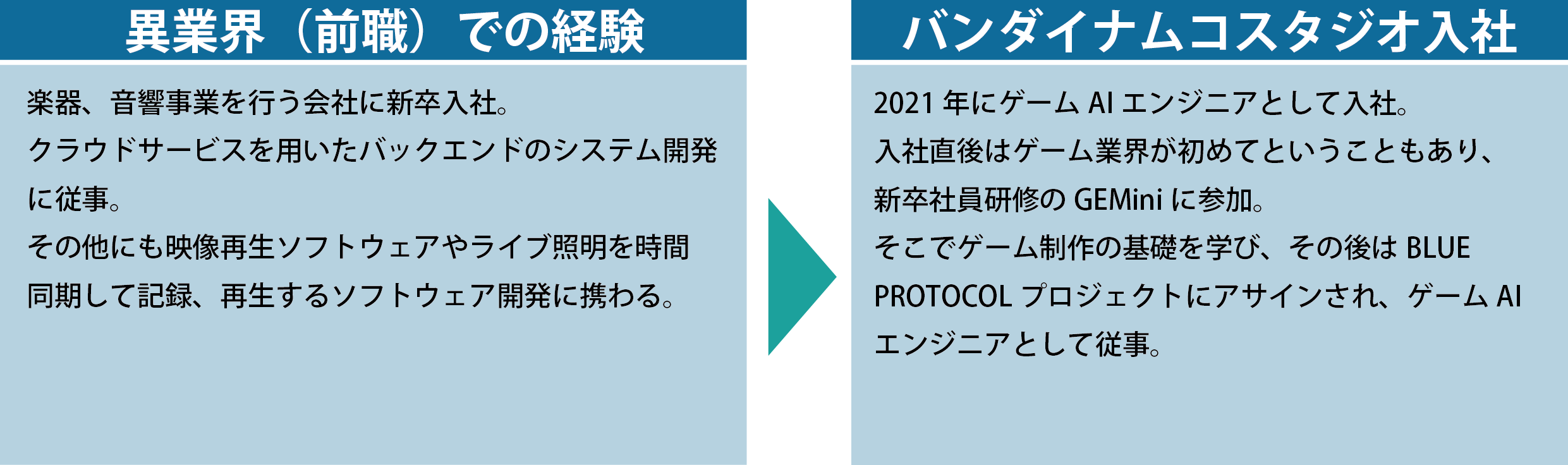 異業界（前職）での経験

楽器、音響事業を行う会社に新卒入社。
クラウドサービスを用いたバックエンドのシステム開発に従事。
その他にも映像再生ソフトウェアやライブ照明を時間同期して記録、再生するソフトウェア開発に携わる。

バンダイナムコスタジオ入社

2021 年にゲーム AI エンジニアとして入社。
入社直後はゲーム業界が初めてということもあり、新卒社員研修の GEMini に参加。
そこでゲーム制作の基礎を学び、その後は BLUE PROTOCOL プロジェクトにアサインされ、ゲーム AI エンジニアとして従事。